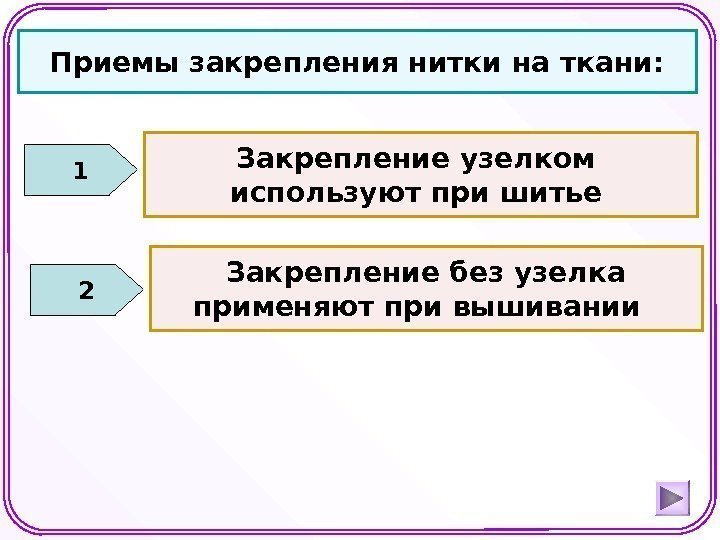 Приемы закрепления нитки на ткани:

1

Закрепление узелком используют при шитье

2

Закрепление без узелка применяют при вышивании